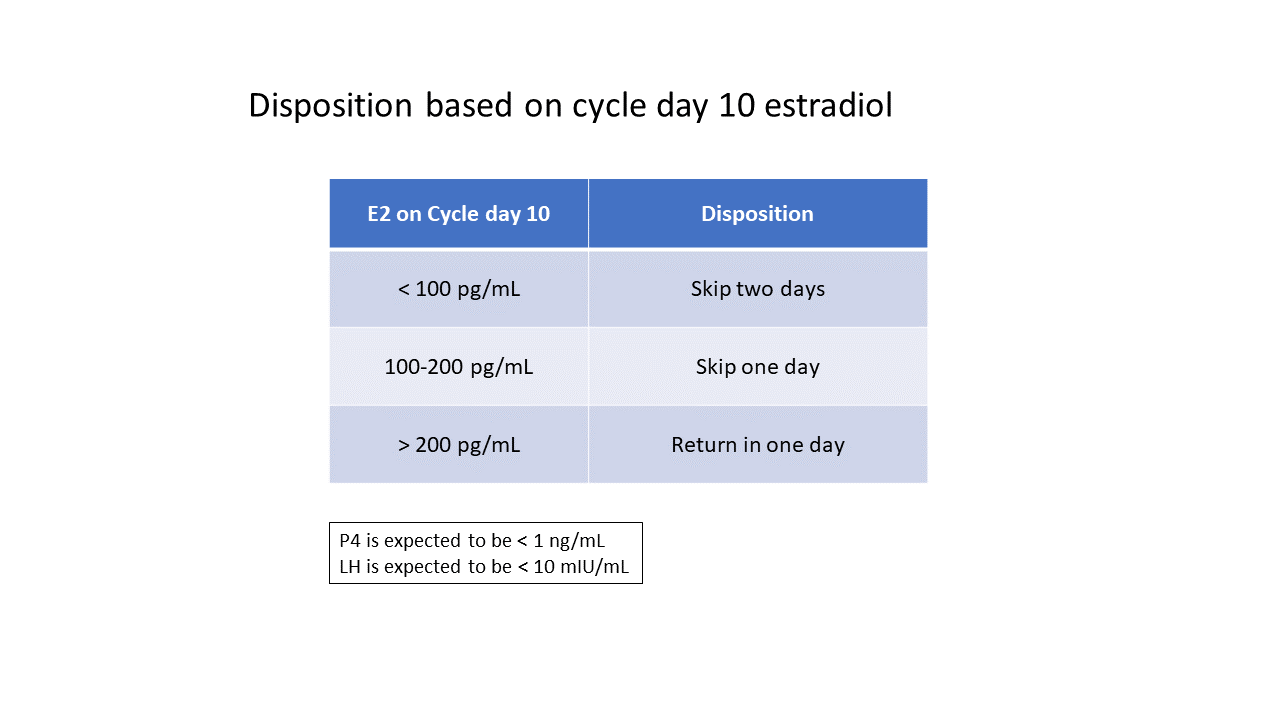 Disposition based on cycle day 10 estradiol

| E2 on Cycle day 10 | Disposition |
|---|---|
| < 100 pg/mL | Skip two days |
| 100-200 pg/mL | Skip one day |
| > 200 pg/mL | Return in one day |

P4 is expected to be < 1 ng/mL
LH is expected to be < 10 mIU/mL